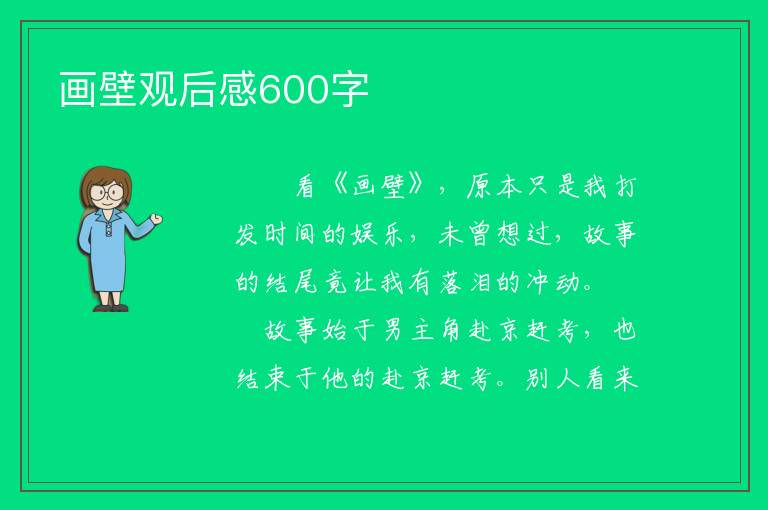 画壁观后感600字

看《画壁》，原本只是我打发时间的娱乐，未曾想过，故事的结尾竟让我有落泪的冲动。

故事始于男主角赴京赶考，也结束于他的赴京赶考。别人看来